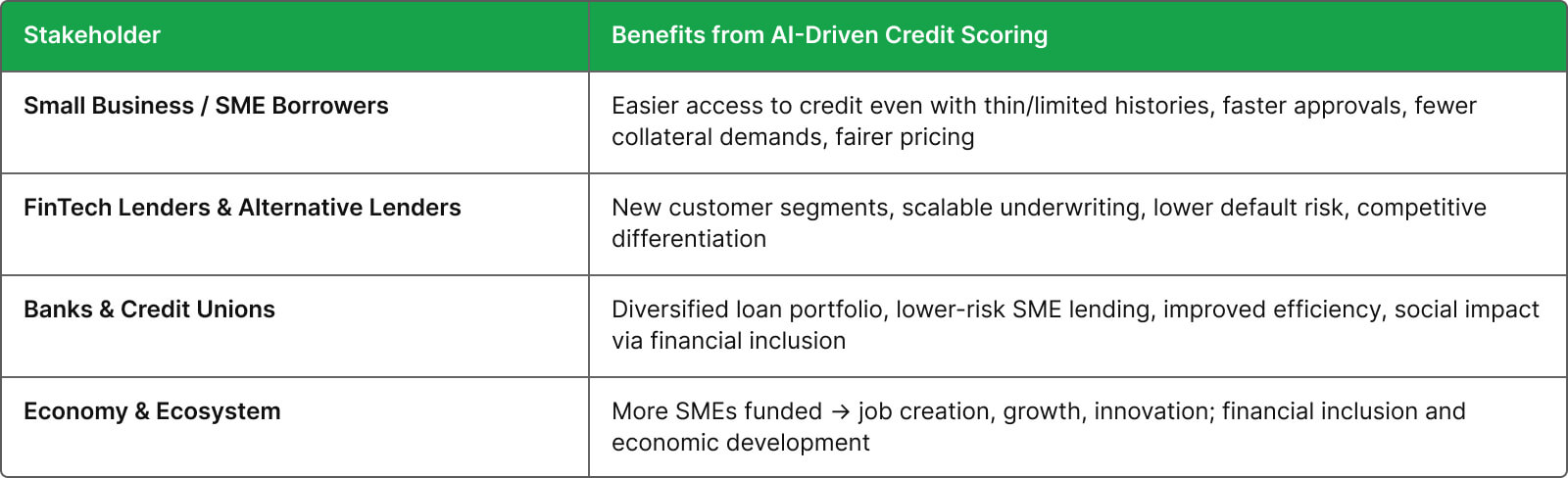 | Stakeholder | Benefits from AI-Driven Credit Scoring |
|---|---|
| Small Business / SME Borrowers | Easier access to credit even with thin/limited histories, faster approvals, fewer collateral demands, fairer pricing |
| FinTech Lenders & Alternative Lenders | New customer segments, scalable underwriting, lower default risk, competitive differentiation |
| Banks & Credit Unions | Diversified loan portfolio, lower-risk SME lending, improved efficiency, social impact via financial inclusion |
| Economy & Ecosystem | More SMEs funded → job creation, growth, innovation; financial inclusion and economic development |